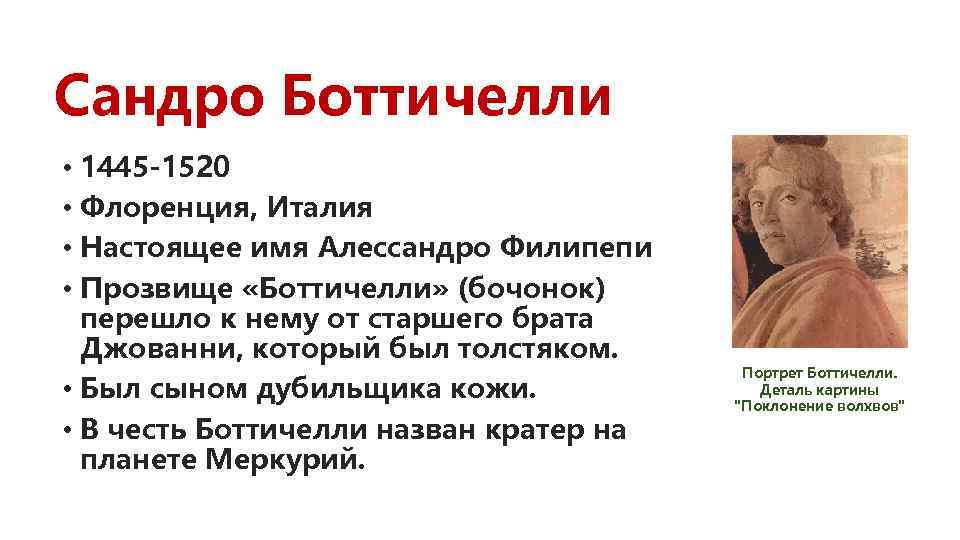 Сандро Боттичелли

• 1445-1520
• Флоренция, Италия
• Настоящее имя Алессандро Филипепи
• Прозвище «Боттичелли» (бочонок) перешло к нему от старшего брата Джованни, который был толстяком.
• Был сыном дубильщика кожи.
• В честь Боттичелли назван кратер на планете Меркурий.

Портрет Боттичелли. Деталь картины "Поклонение волхвов"